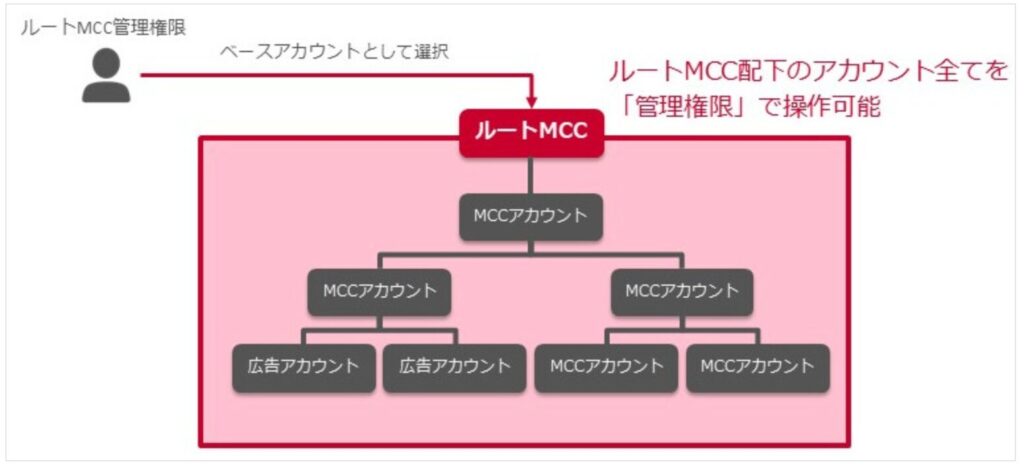 ルートMCC管理権限

ベースアカウントとして選択

ルートMCC配下のアカウント全てを「管理権限」で操作可能

ルートMCC

MCCアカウント

MCCアカウント

MCCアカウント

広告アカウント

広告アカウント

MCCアカウント

MCCアカウント